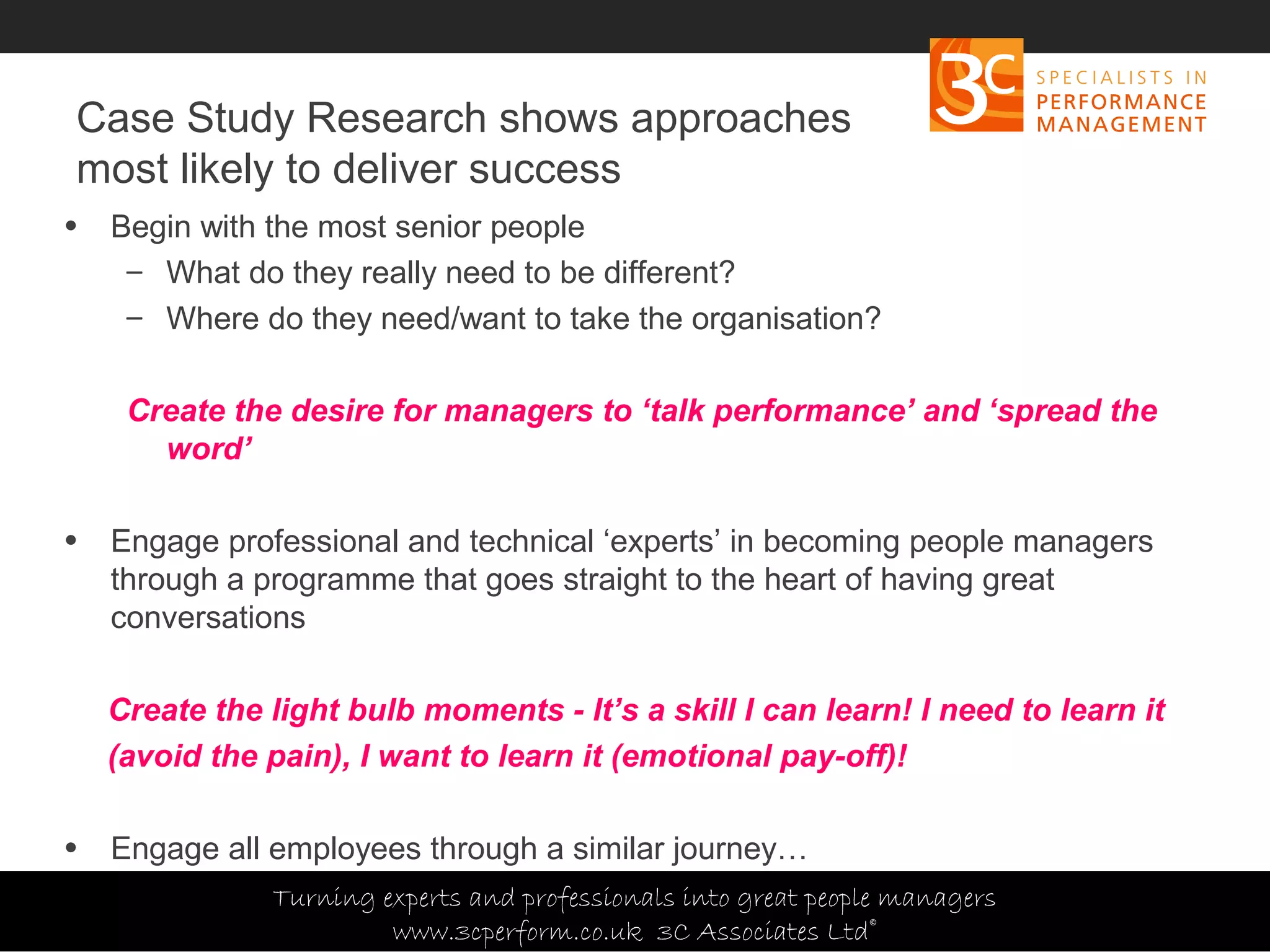 3C SPECIALISTS IN PERFORMANCE MANAGEMENT

Case Study Research shows approaches most likely to deliver success

• Begin with the most senior people
– What do they really need to be different?
– Where do they need/want to take the organisation?

Create the desire for managers to ‘talk performance’ and ‘spread the word’

• Engage professional and technical ‘experts’ in becoming people managers through a programme that goes straight to the heart of having great conversations

Create the light bulb moments - It’s a skill I can learn! I need to learn it (avoid the pain), I want to learn it (emotional pay-off)!

• Engage all employees through a similar journey…

Turning experts and professionals into great people managers
www.3cperform.co.uk 3C Associates Ltd©